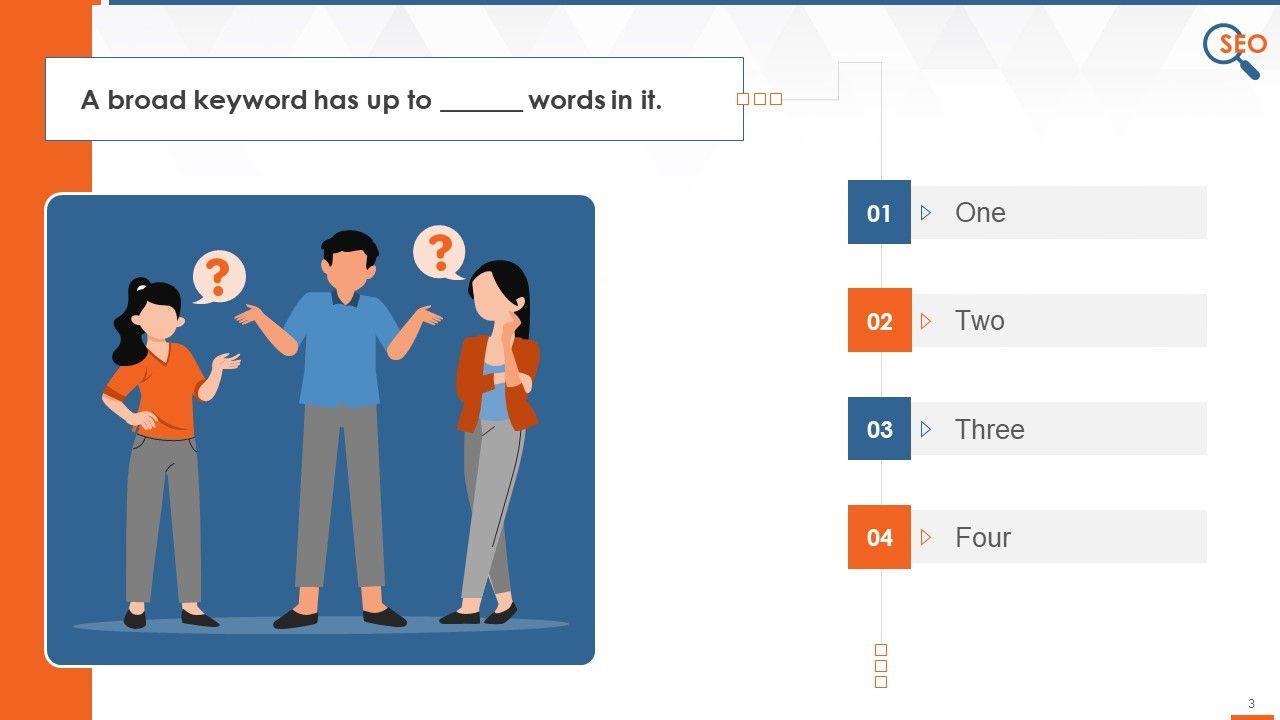 SEO

A broad keyword has up to ______ words in it.

?

?

01 One

02 Two

03 Three

04 Four

3